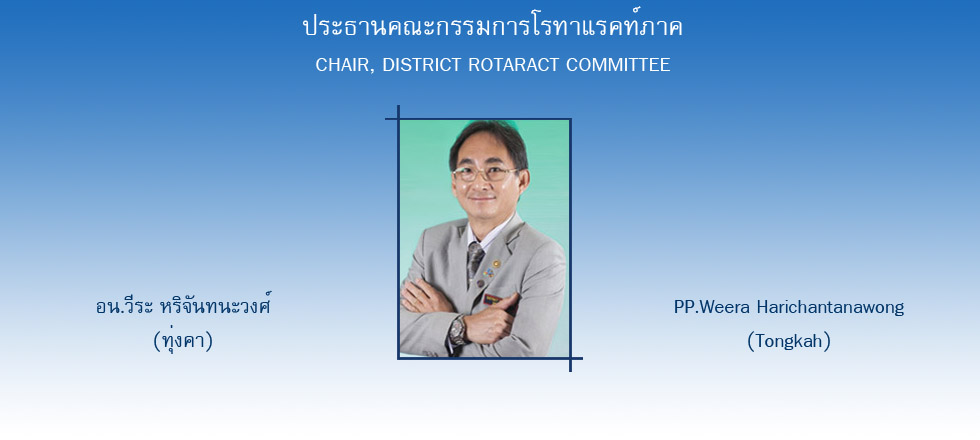 ประธานคณะกรรมการโรทาแรคท์ภาค
CHAIR, DISTRICT ROTARACT COMMITTEE

อน.วีระ หริจันทนะวงศ์
(ทุ่งคา)

PP.Weera Harichantanawong
(Tongkah)